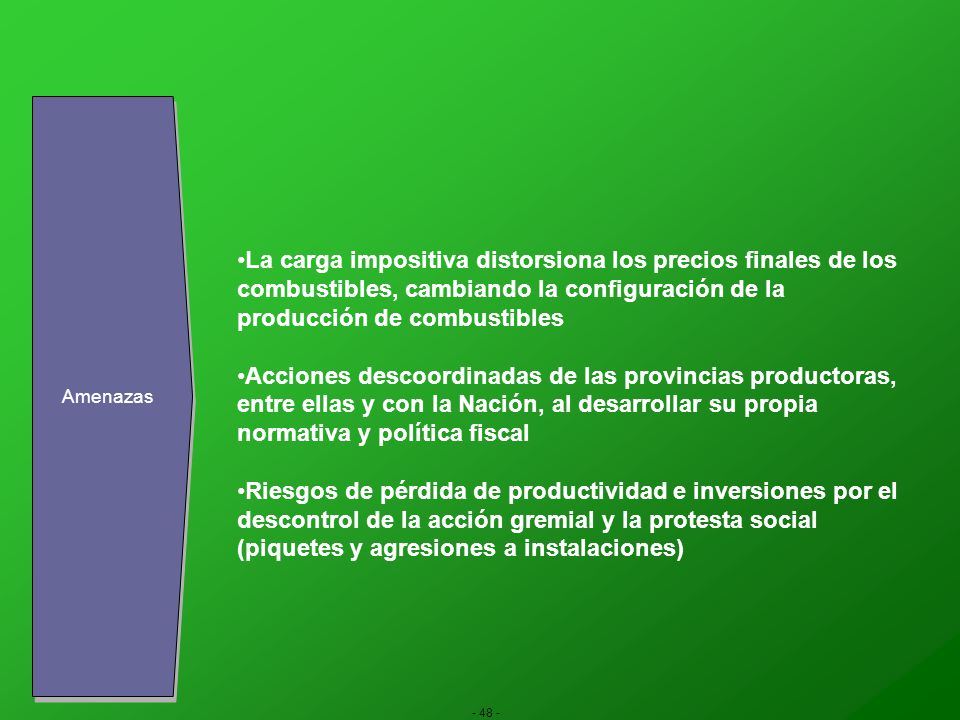 Amenazas

•La carga impositiva distorsiona los precios finales de los combustibles, cambiando la configuración de la producción de combustibles

•Acciones descoordinadas de las provincias productoras, entre ellas y con la Nación, al desarrollar su propia normativa y política fiscal

•Riesgos de pérdida de productividad e inversiones por el descontrol de la acción gremial y la protesta social (piquetes y agresiones a instalaciones)

- 48 -